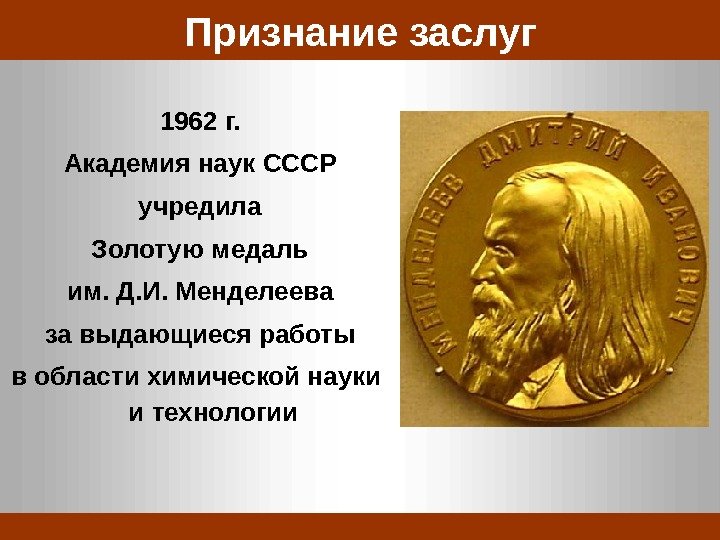 Признание заслуг

1962 г.
Академия наук СССР
учредила
Золотую медаль
им. Д.И. Менделеева
за выдающиеся работы
в области химической науки
и технологии

МЕНДЕЛЕЕВ ДМИТРИЙ ИВАНОВИЧ